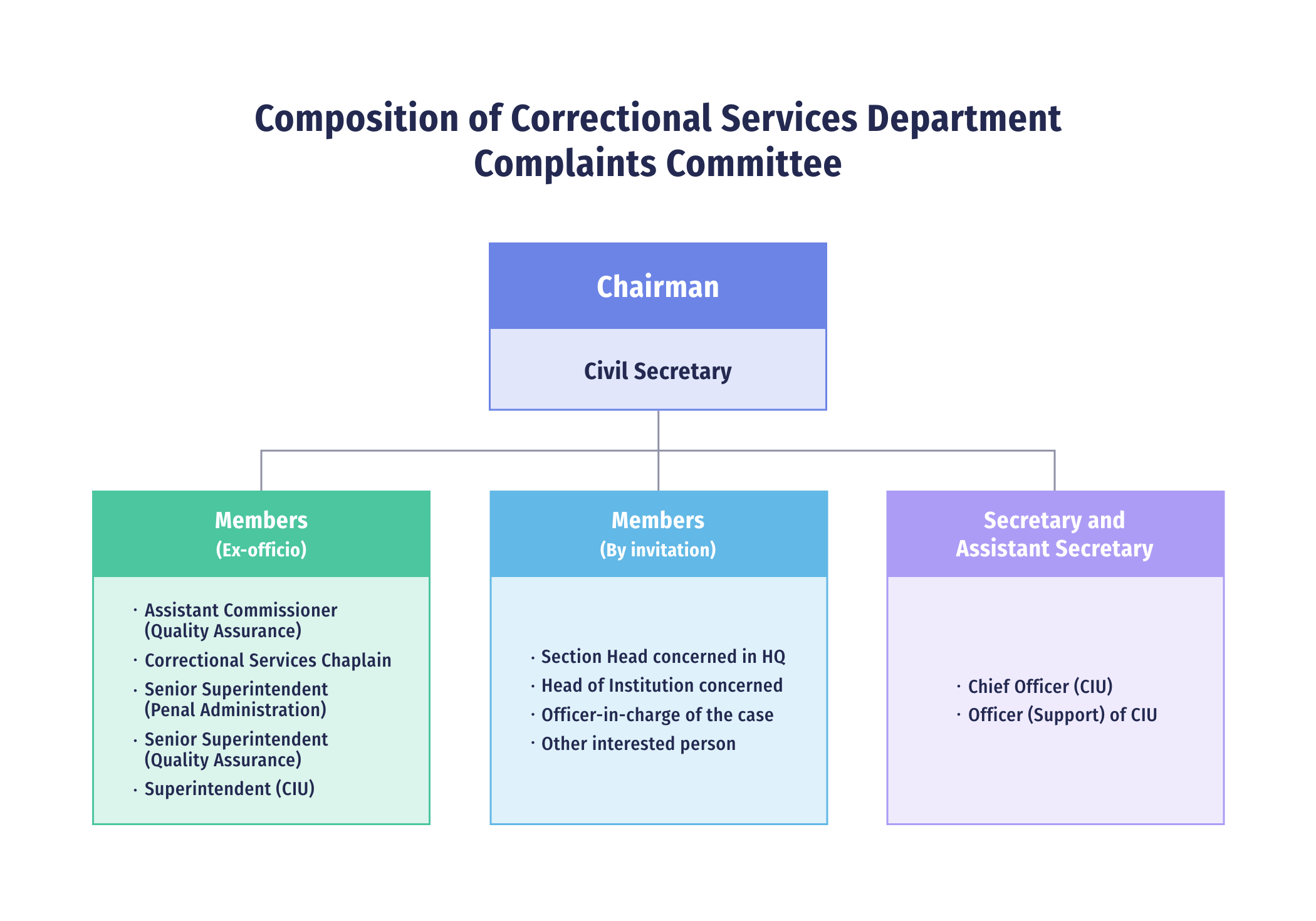 Composition of Correctional Services Department Complaints Committee

Chairman

Civil Secretary

Members
(Ex-officio)

· Assistant Commissioner (Quality Assurance)
· Correctional Services Chaplain
· Senior Superintendent (Penal Administration)
· Senior Superintendent (Quality Assurance)
· Superintendent (CIU)

Members
(By invitation)

· Section Head concerned in HQ
· Head of Institution concerned
· Officer-in-charge of the case
· Other interested person

Secretary and Assistant Secretary

· Chief Officer (CIU)
· Officer (Support) of CIU